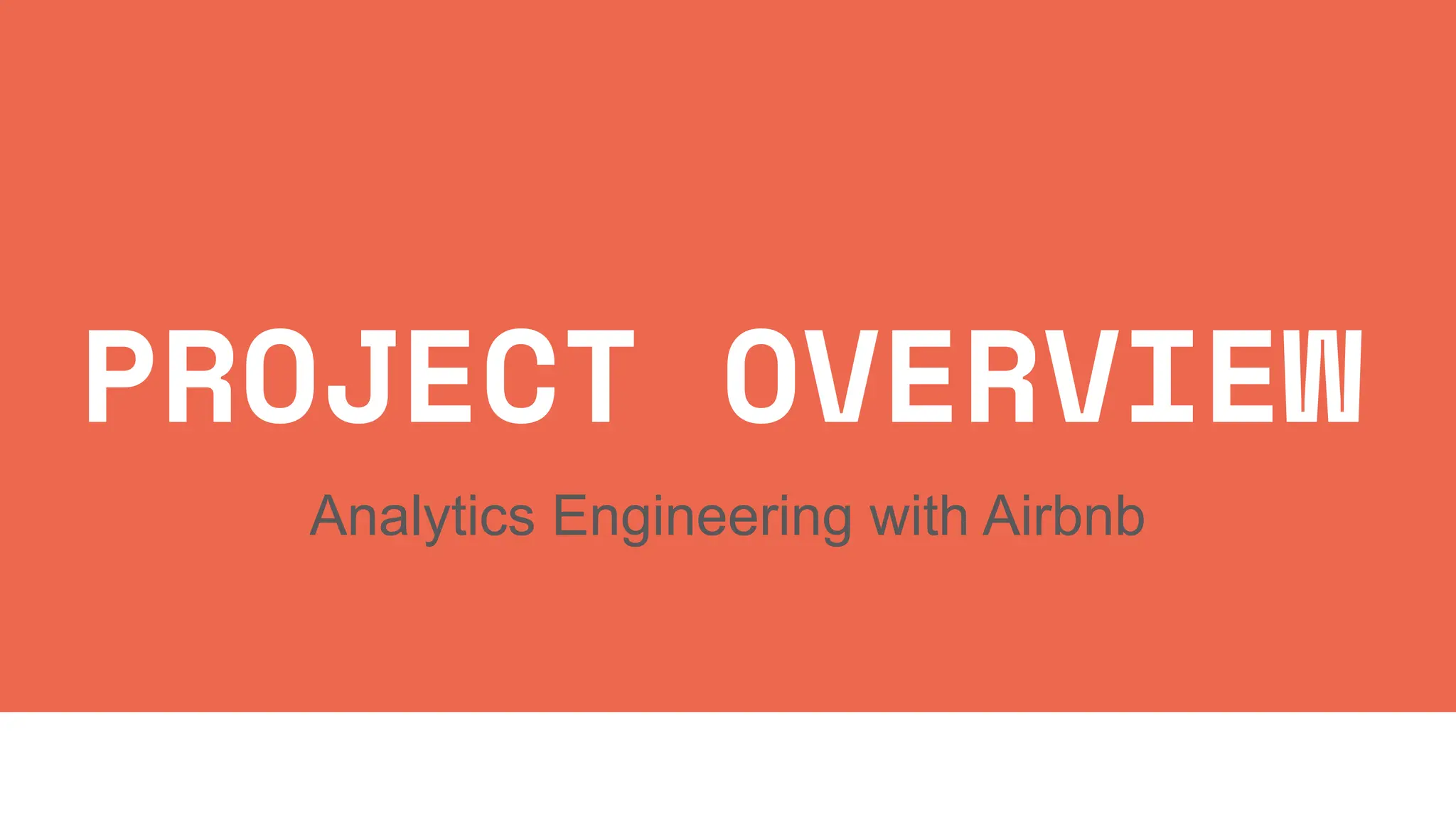 PROJECT OVERVIEW

Analytics Engineering with Airbnb